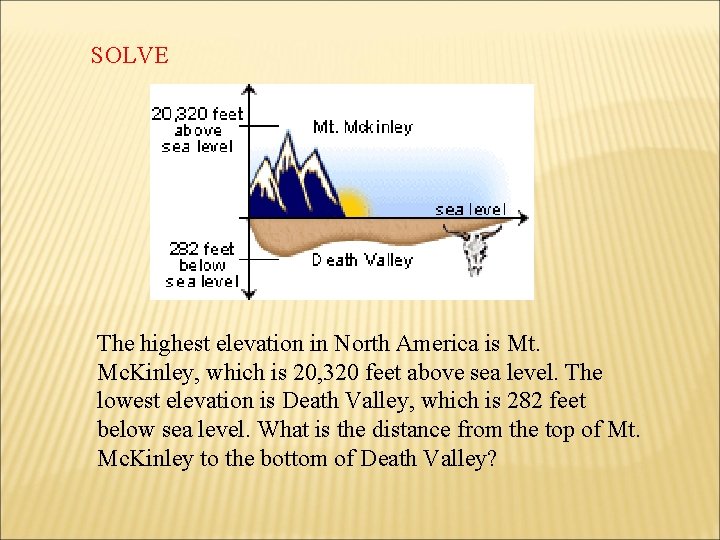 SOLVE

20,320 feet above sea level

Mt. Mckinley

sea level

282 feet below sea level

Death Valley

The highest elevation in North America is Mt. McKinley, which is 20,320 feet above sea level. The lowest elevation is Death Valley, which is 282 feet below sea level. What is the distance from the top of Mt. McKinley to the bottom of Death Valley?